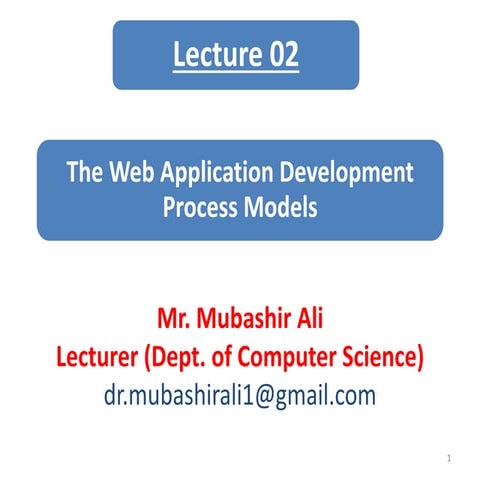 Lecture 02

The Web Application Development Process Models

Mr. Mubashir Ali
Lecturer (Dept. of Computer Science)
dr.mubashirali1@gmail.com

1